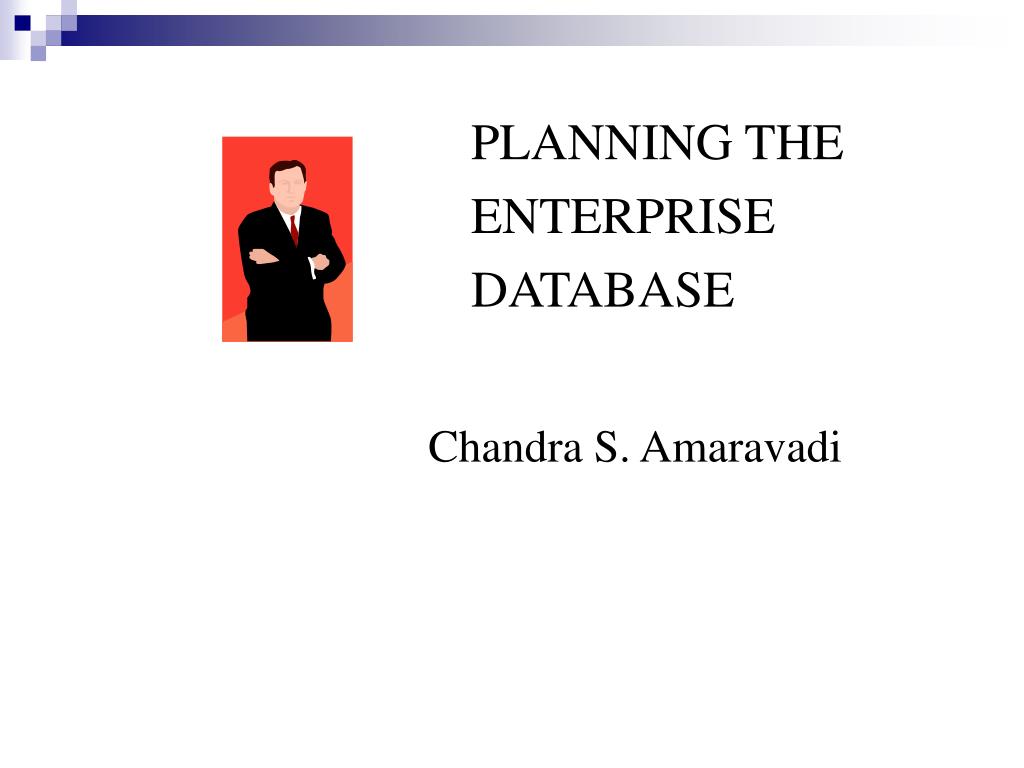 PLANNING THE ENTERPRISE DATABASE

Chandra S. Amaravadi